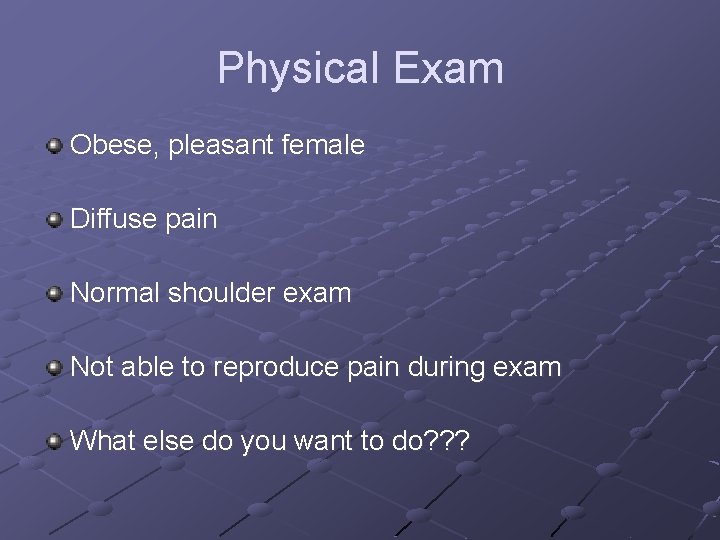 Physical Exam

Obese, pleasant female

Diffuse pain

Normal shoulder exam

Not able to reproduce pain during exam

What else do you want to do???